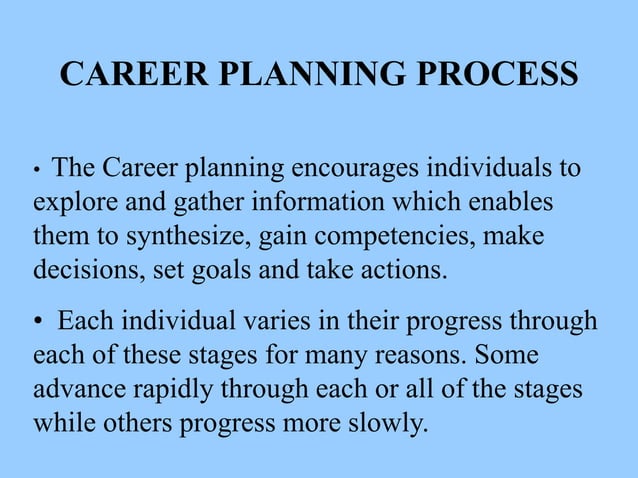 CAREER PLANNING PROCESS

• The Career planning encourages individuals to explore and gather information which enables them to synthesize, gain competencies, make decisions, set goals and take actions.

• Each individual varies in their progress through each of these stages for many reasons. Some advance rapidly through each or all of the stages while others progress more slowly.